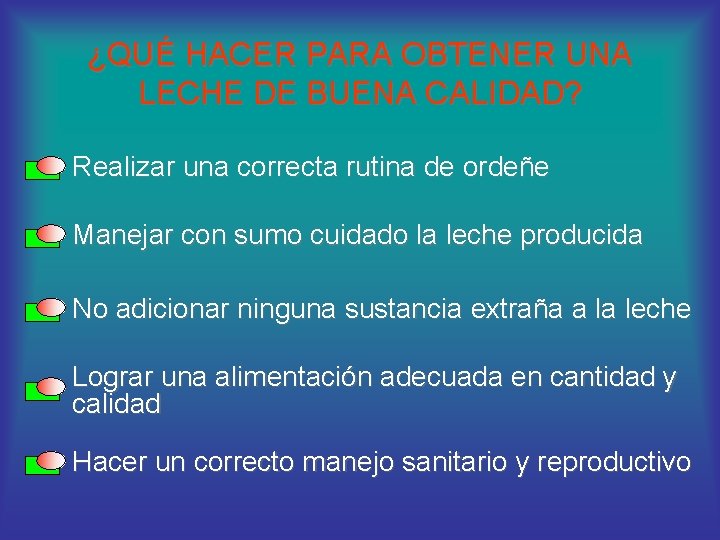 ¿QUÉ HACER PARA OBTENER UNA LECHE DE BUENA CALIDAD?

Realizar una correcta rutina de ordeñe

Manejar con sumo cuidado la leche producida

No adicionar ninguna sustancia extraña a la leche

Lograr una alimentación adecuada en cantidad y calidad

Hacer un correcto manejo sanitario y reproductivo